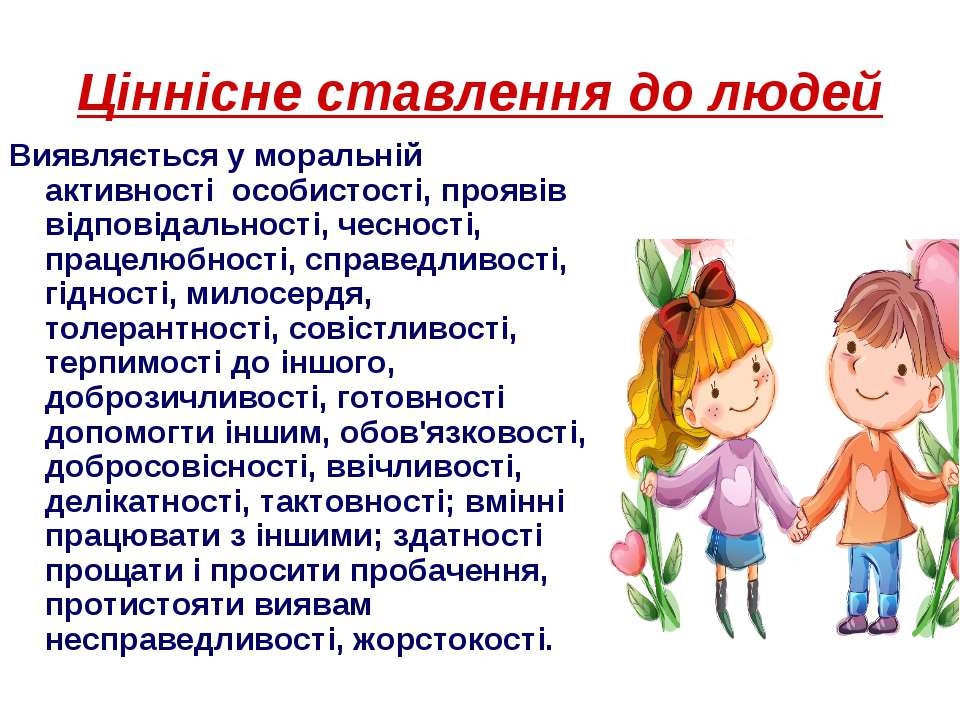 Ціннісне ставлення до людей

Виявляється у моральній активності особистості, проявів відповідальності, чесності, працелюбності, справедливості, гідності, милосердя, толерантності, совістливості, терпимості до іншого, доброзичливості, готовності допомогти іншим, обов'язковості, добросовісності, ввічливості, делікатності, тактовності; вмінні працювати з іншими; здатності прощати і просити пробачення, протистояти виявам несправедливості, жорстокості.